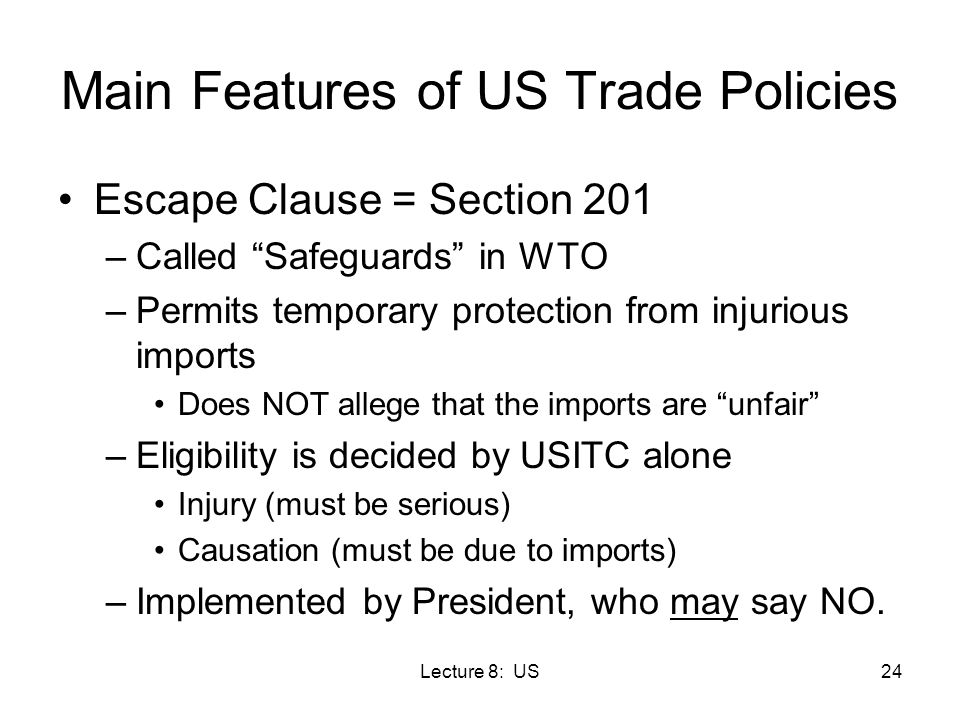 Main Features of US Trade Policies

• Escape Clause = Section 201
– Called “Safeguards” in WTO
– Permits temporary protection from injurious imports
• Does NOT allege that the imports are “unfair”
– Eligibility is decided by USITC alone
• Injury (must be serious)
• Causation (must be due to imports)
– Implemented by President, who may say NO.

Lecture 8: US

24